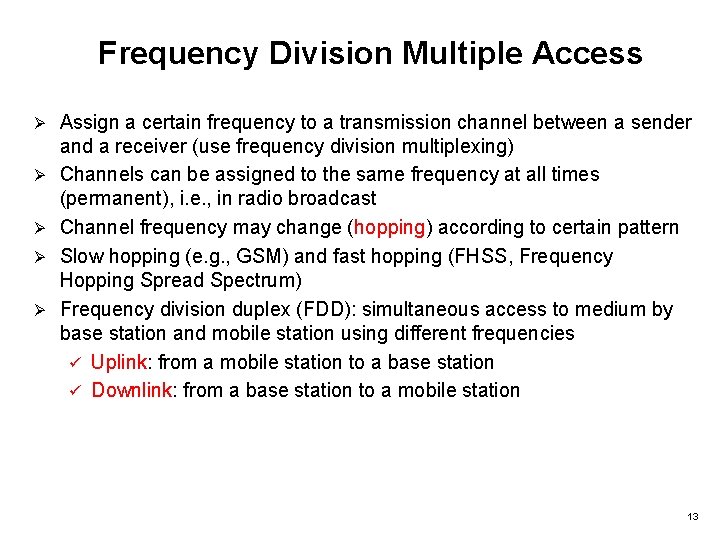 Frequency Division Multiple Access

➢ Assign a certain frequency to a transmission channel between a sender and a receiver (use frequency division multiplexing)
➢ Channels can be assigned to the same frequency at all times (permanent), i.e., in radio broadcast
➢ Channel frequency may change (hopping) according to certain pattern
➢ Slow hopping (e.g., GSM) and fast hopping (FHSS, Frequency Hopping Spread Spectrum)
➢ Frequency division duplex (FDD): simultaneous access to medium by base station and mobile station using different frequencies
✓ Uplink: from a mobile station to a base station
✓ Downlink: from a base station to a mobile station

13